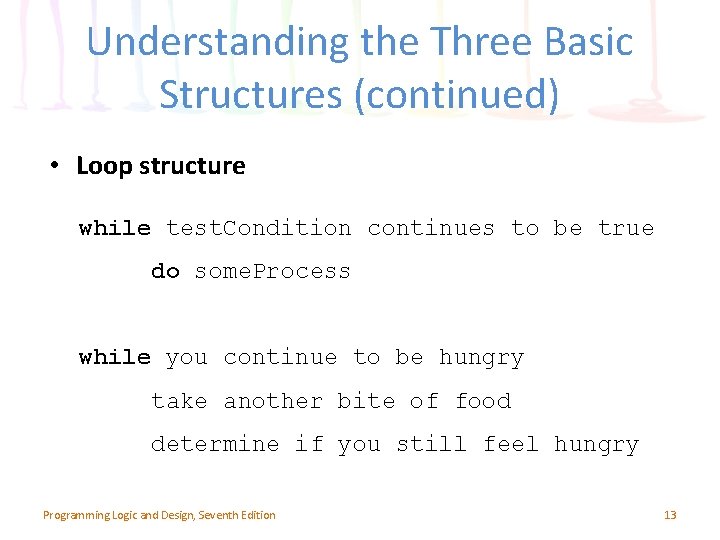 Understanding the Three Basic Structures (continued)

• Loop structure

while testCondition continues to be true
do someProcess

while you continue to be hungry
take another bite of food
determine if you still feel hungry

Programming Logic and Design, Seventh Edition

13